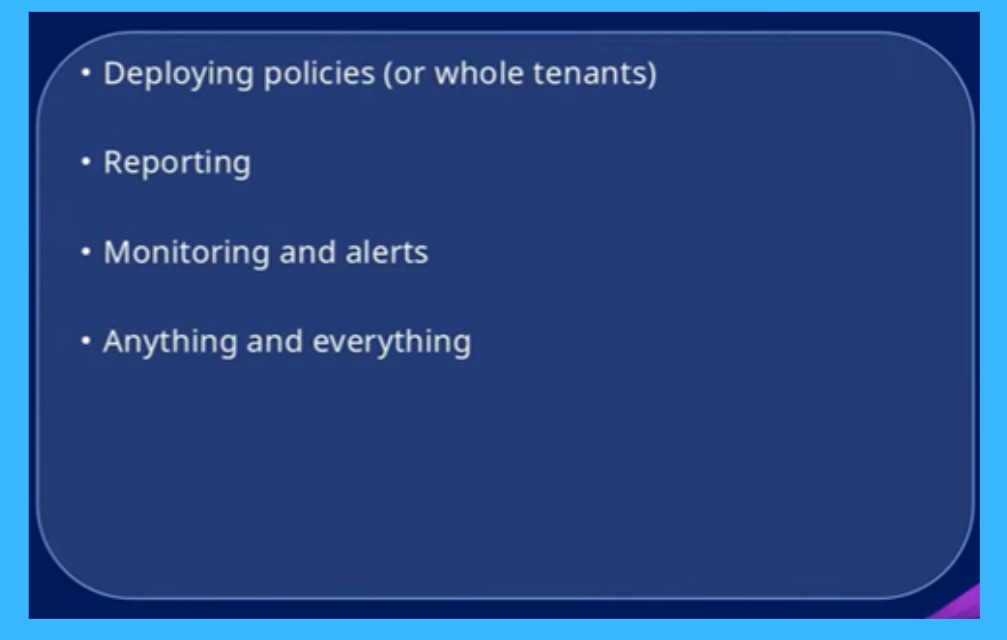 • Deploying policies (or whole tenants)

• Reporting

• Monitoring and alerts

• Anything and everything